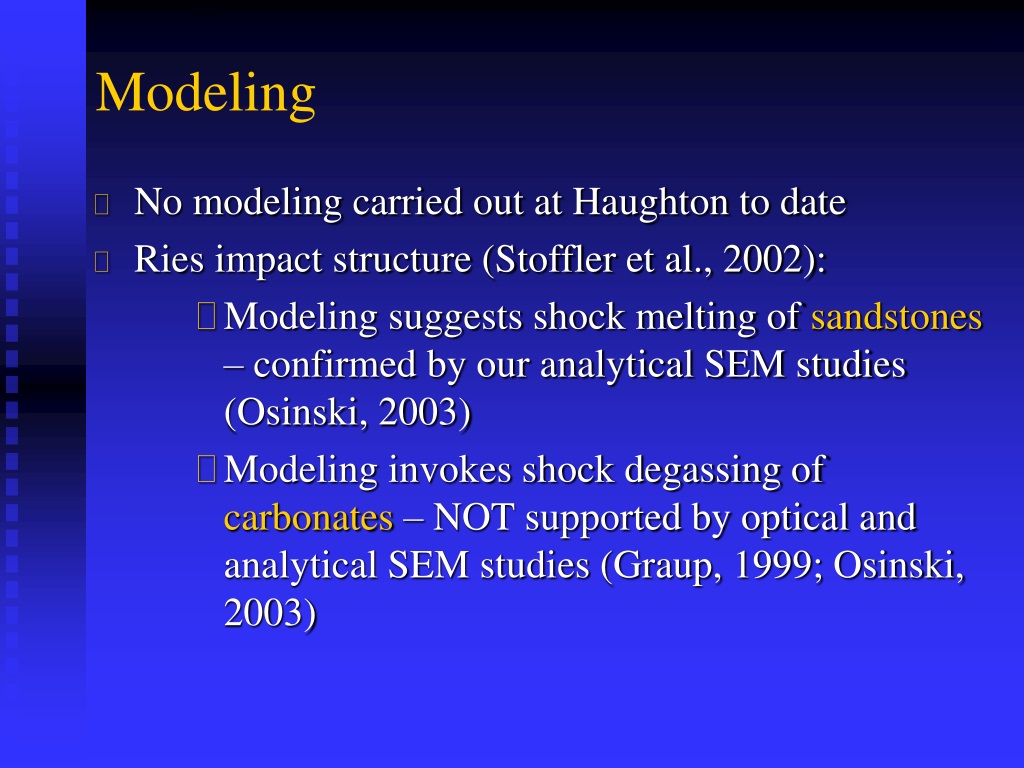 Modeling

No modeling carried out at Haughton to date

Ries impact structure (Stoffler et al., 2002):

Modeling suggests shock melting of sandstones – confirmed by our analytical SEM studies (Osinski, 2003)

Modeling invokes shock degassing of carbonates – NOT supported by optical and analytical SEM studies (Graup, 1999; Osinski, 2003)